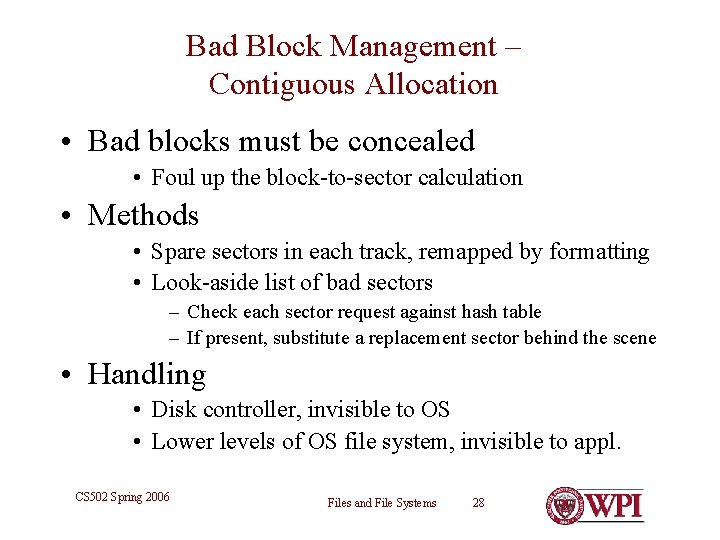 Bad Block Management – Contiguous Allocation

• Bad blocks must be concealed
  • Foul up the block-to-sector calculation
• Methods
  • Spare sectors in each track, remapped by formatting
  • Look-aside list of bad sectors
    – Check each sector request against hash table
    – If present, substitute a replacement sector behind the scene
• Handling
  • Disk controller, invisible to OS
  • Lower levels of OS file system, invisible to appl.

CS502 Spring 2006

Files and File Systems

28

WPI